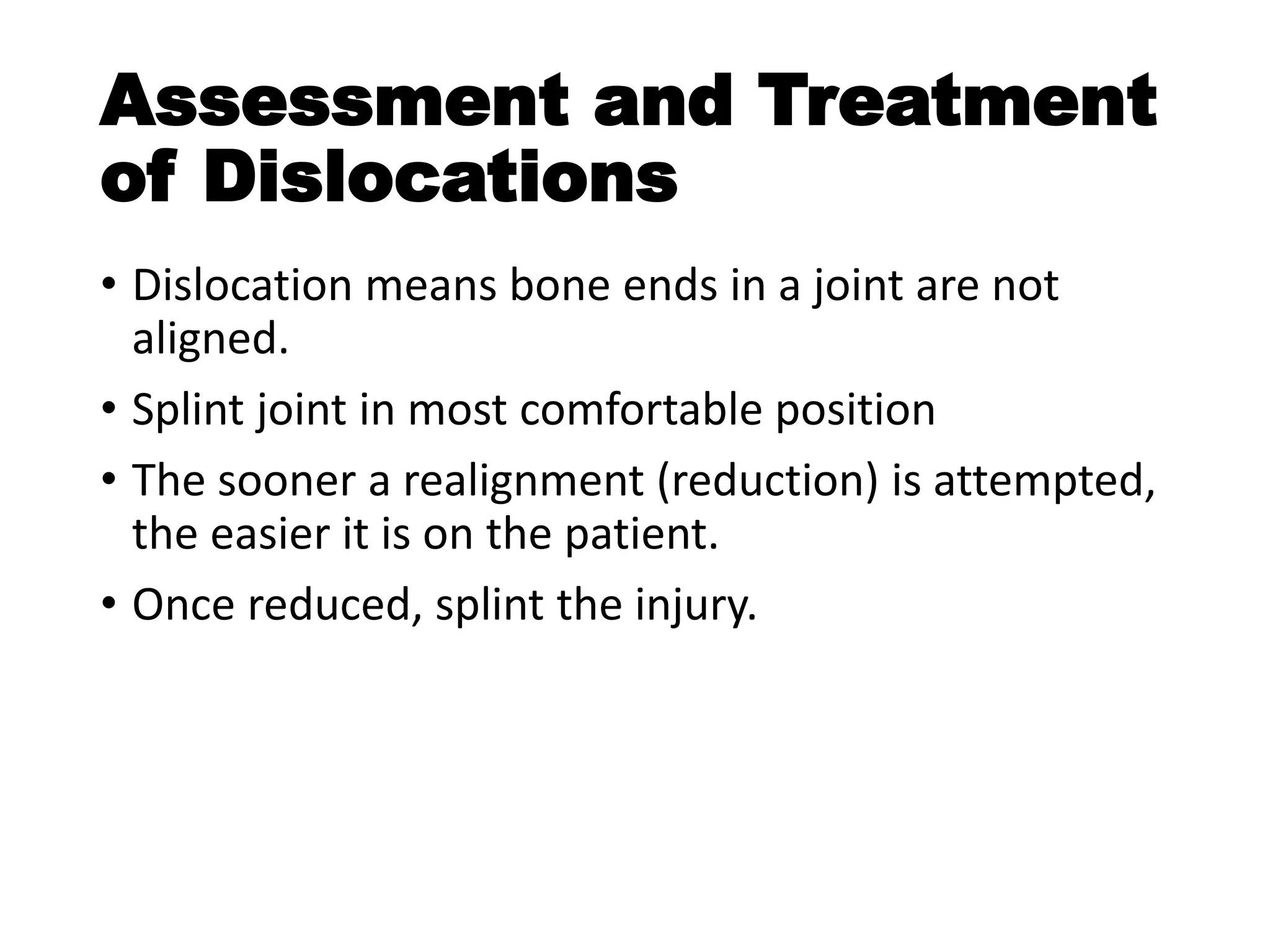 Assessment and Treatment of Dislocations

• Dislocation means bone ends in a joint are not aligned.

• Splint joint in most comfortable position

• The sooner a realignment (reduction) is attempted, the easier it is on the patient.

• Once reduced, splint the injury.